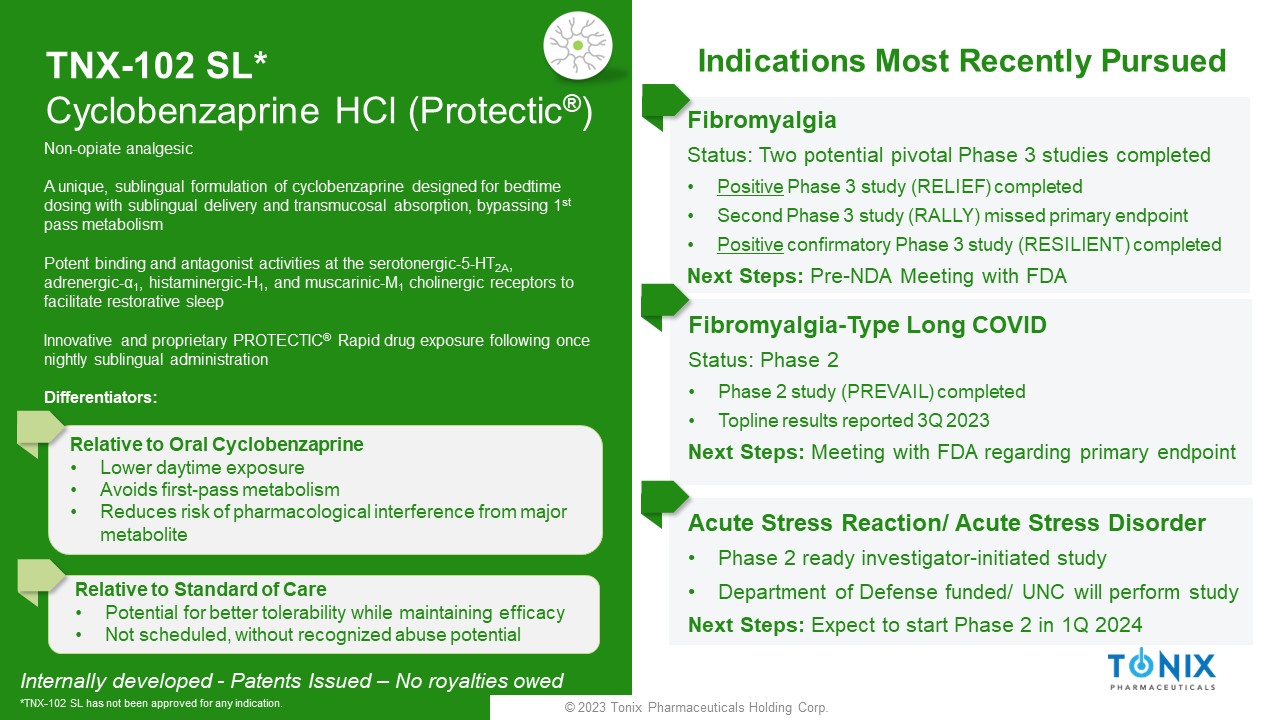 TNX-102 SL*
Cyclobenzaprine HCl (Protectic®)

Non-opiate analgesic

A unique, sublingual formulation of cyclobenzaprine designed for bedtime dosing with sublingual delivery and transmucosal absorption, bypassing 1st pass metabolism

Potent binding and antagonist activities at the serotonergic-5-HT$_{2A}$, adrenergic-α$_1$, histaminergic-H$_1$, and muscarinic-M$_1$ cholinergic receptors to facilitate restorative sleep

Innovative and proprietary PROTECTIC® Rapid drug exposure following once nightly sublingual administration

Differentiators:

Relative to Oral Cyclobenzaprine
• Lower daytime exposure
• Avoids first-pass metabolism
• Reduces risk of pharmacological interference from major metabolite

Relative to Standard of Care
• Potential for better tolerability while maintaining efficacy
• Not scheduled, without recognized abuse potential

Internally developed - Patents Issued – No royalties owed

*TNX-102 SL has not been approved for any indication.

Indications Most Recently Pursued

Fibromyalgia
Status: Two potential pivotal Phase 3 studies completed
• Positive Phase 3 study (RELIEF) completed
• Second Phase 3 study (RALLY) missed primary endpoint
• Positive confirmatory Phase 3 study (RESILIENT) completed
Next Steps: Pre-NDA Meeting with FDA

Fibromyalgia-Type Long COVID
Status: Phase 2
• Phase 2 study (PREVAIL) completed
• Topline results reported 3Q 2023
Next Steps: Meeting with FDA regarding primary endpoint

Acute Stress Reaction/ Acute Stress Disorder
• Phase 2 ready investigator-initiated study
• Department of Defense funded/ UNC will perform study
Next Steps: Expect to start Phase 2 in 1Q 2024

TONIX
PHARMACEUTICALS

© 2023 Tonix Pharmaceuticals Holding Corp.